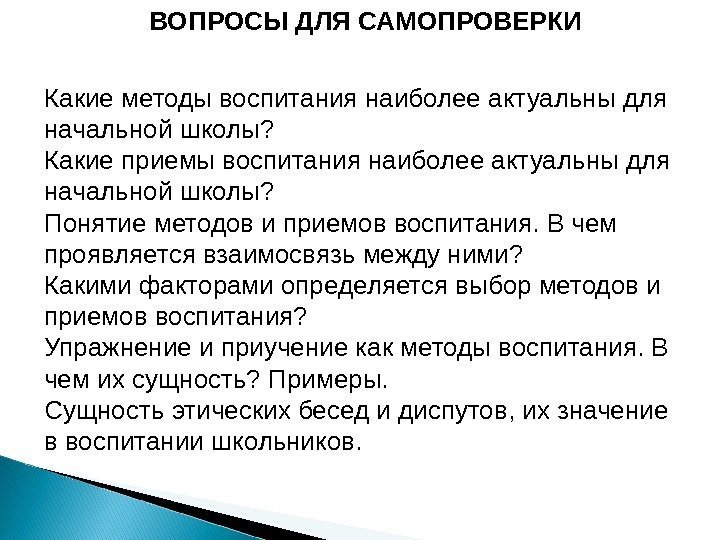 ВОПРОСЫ ДЛЯ САМОПРОВЕРКИ

Какие методы воспитания наиболее актуальны для начальной школы?
Какие приемы воспитания наиболее актуальны для начальной школы?
Понятие методов и приемов воспитания. В чем проявляется взаимосвязь между ними?
Какими факторами определяется выбор методов и приемов воспитания?
Упражнение и приучение как методы воспитания. В чем их сущность? Примеры.
Сущность этических бесед и диспутов, их значение в воспитании школьников.